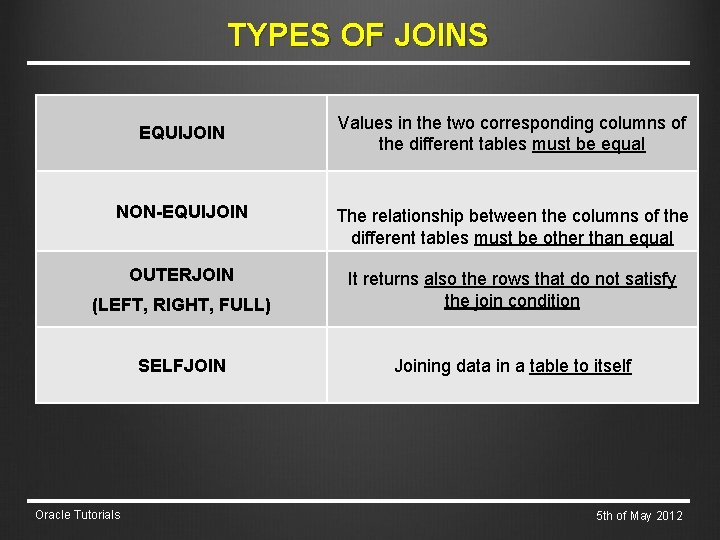 TYPES OF JOINS

| EQUIJOIN | Values in the two corresponding columns of the different tables must be equal |
|---|---|
| NON-EQUIJOIN | The relationship between the columns of the different tables must be other than equal |
| OUTERJOIN (LEFT, RIGHT, FULL) | It returns also the rows that do not satisfy the join condition |
| SELFJOIN | Joining data in a table to itself |

Oracle Tutorials

5th of May 2012